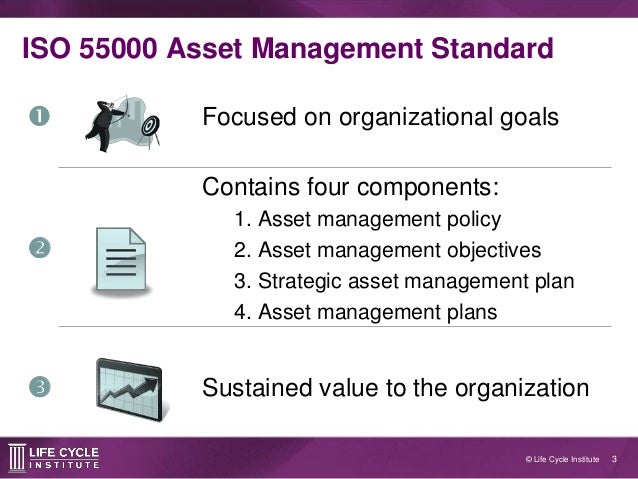 ISO 55000 Asset Management Standard

❶ Focused on organizational goals

❷ Contains four components:
1. Asset management policy
2. Asset management objectives
3. Strategic asset management plan
4. Asset management plans

❸ Sustained value to the organization

LIFE CYCLE INSTITUTE

© Life Cycle Institute 3